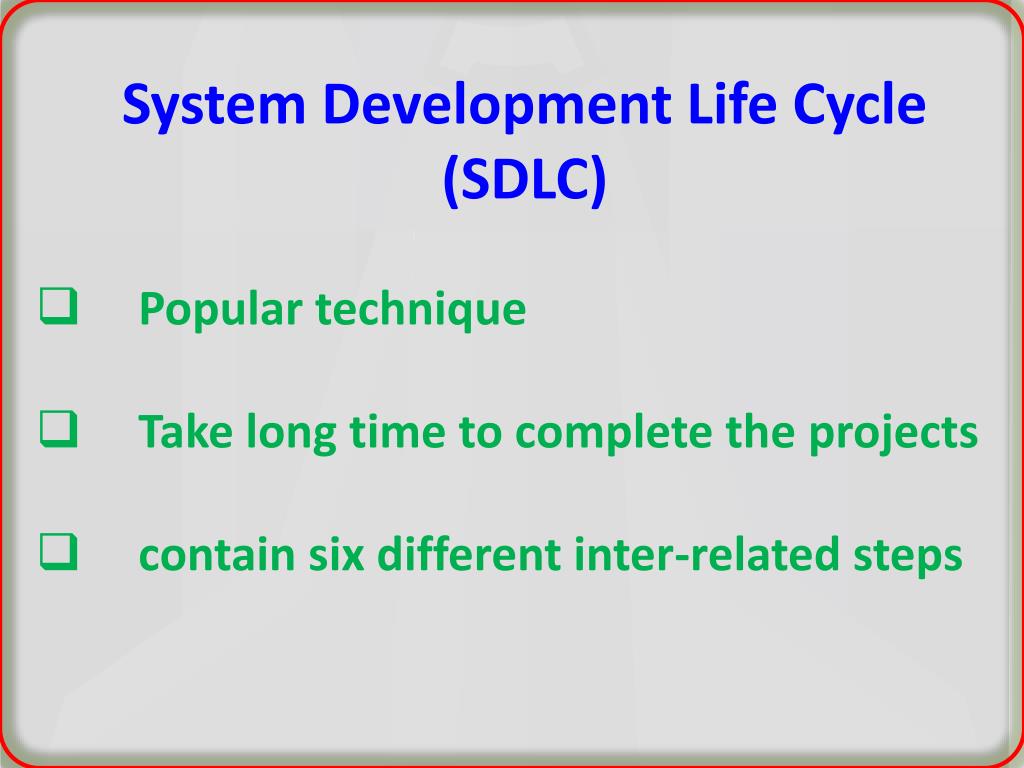 System Development Life Cycle (SDLC)

❑ Popular technique

❑ Take long time to complete the projects

❑ contain six different inter-related steps